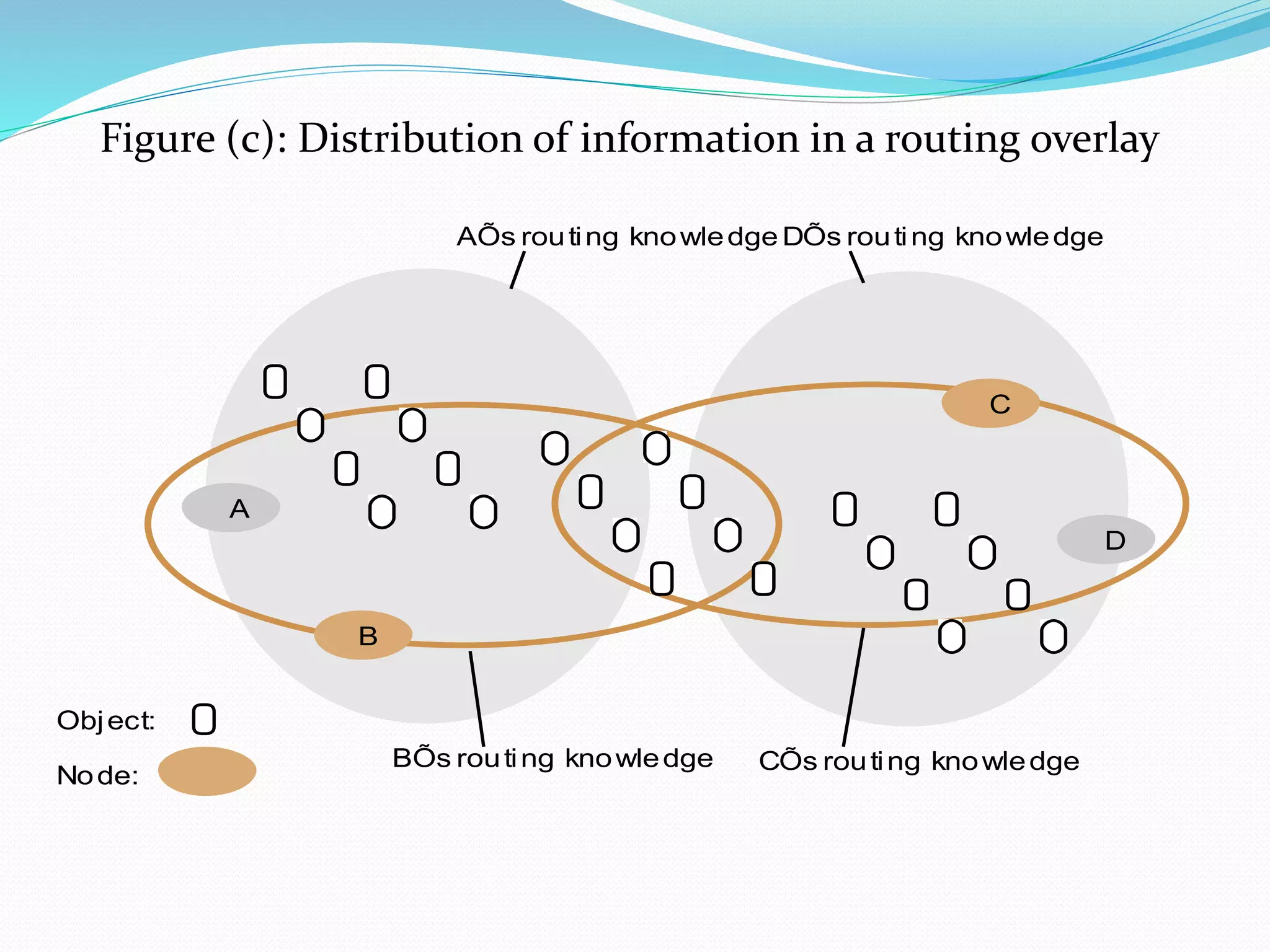 Figure (c): Distribution of information in a routing overlay

AÕs routing knowledge DÕs routing knowledge

C

A

D

B

Object:

Node:

BÕs routing knowledge

CÕs routing knowledge